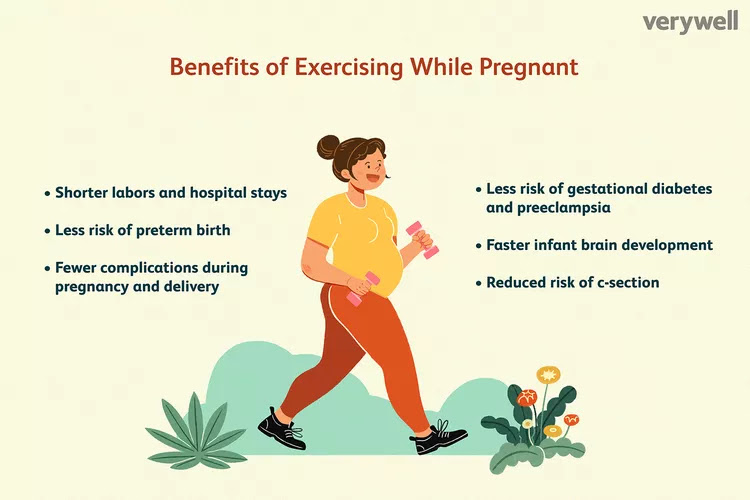 verywell

Benefits of Exercising While Pregnant

• Shorter labors and hospital stays

• Less risk of preterm birth

• Fewer complications during pregnancy and delivery

• Less risk of gestational diabetes and preeclampsia

• Faster infant brain development

• Reduced risk of c-section